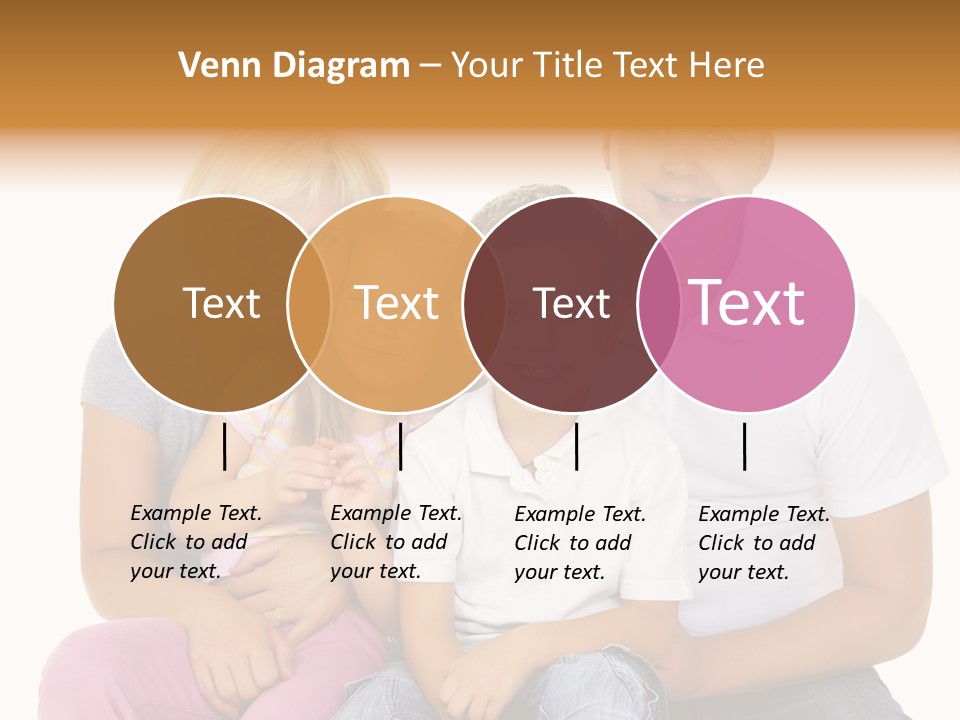 Venn Diagram – Your Title Text Here

Text

Text

Text

Text

Example Text. Click to add your text.

Example Text. Click to add your text.

Example Text. Click to add your text.

Example Text. Click to add your text.